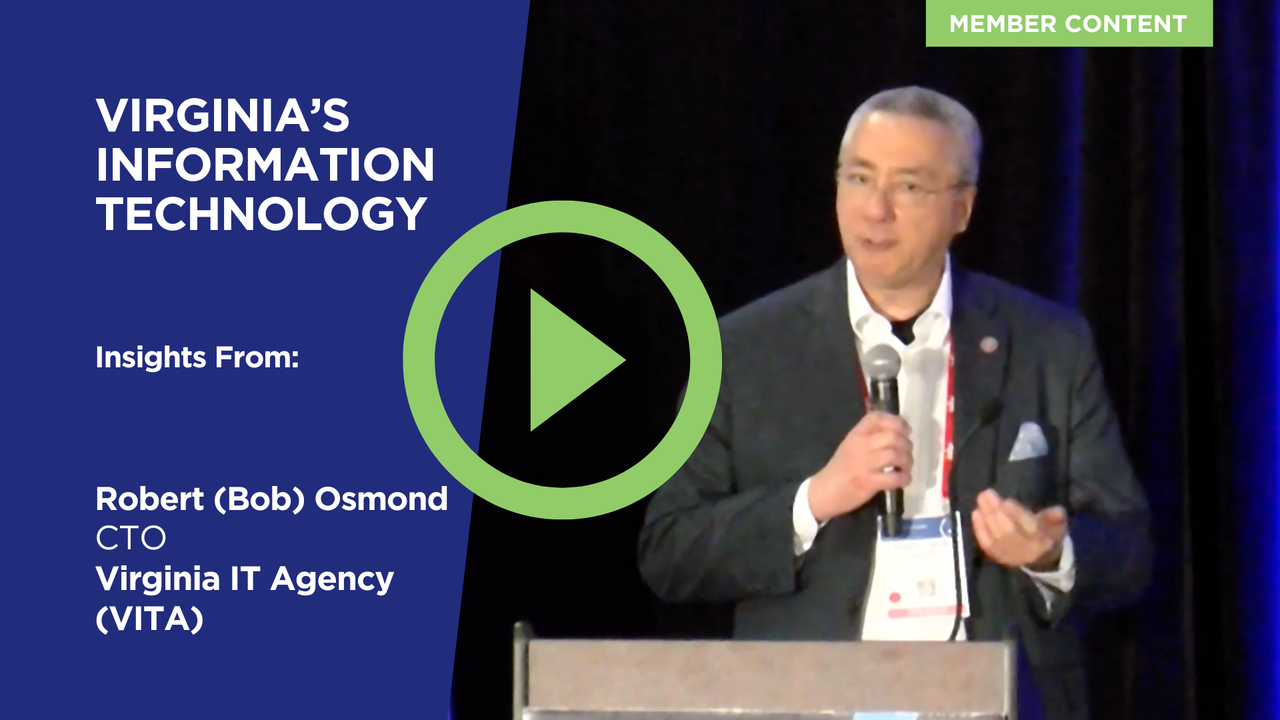 MEMBER CONTENT

VIRGINIA'S INFORMATION TECHNOLOGY

Insights From:

Robert (Bob) Osmond
CTO
Virginia IT Agency (VITA)